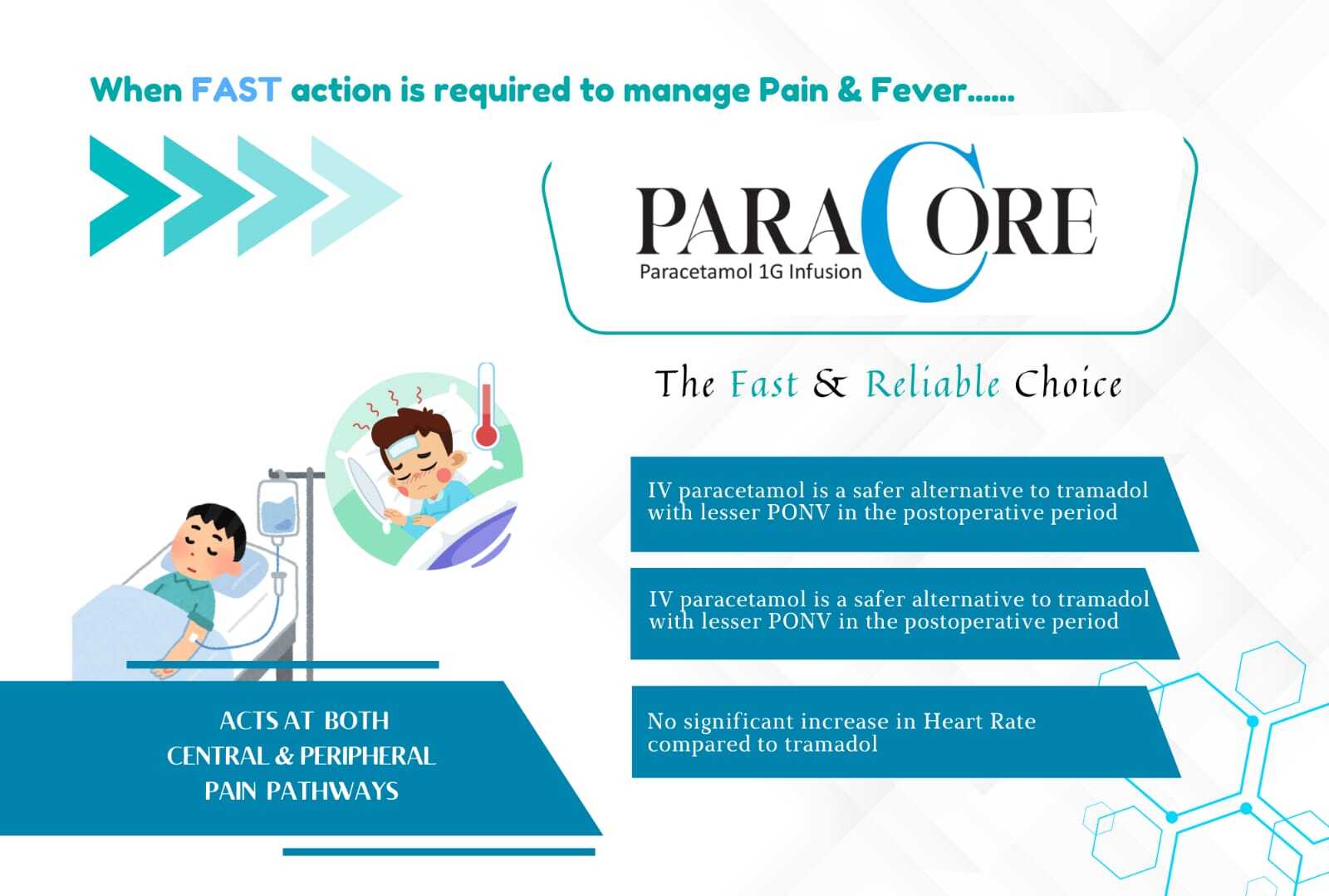 When FAST action is required to manage Pain & Fever......

PARACORE
Paracetamol 1G Infusion

The Fast & Reliable Choice

IV paracetamol is a safer alternative to tramadol with lesser PONV in the postoperative period

IV paracetamol is a safer alternative to tramadol with lesser PONV in the postoperative period

No significant increase in Heart Rate compared to tramadol

ACTS AT BOTH
CENTRAL & PERIPHERAL
PAIN PATHWAYS